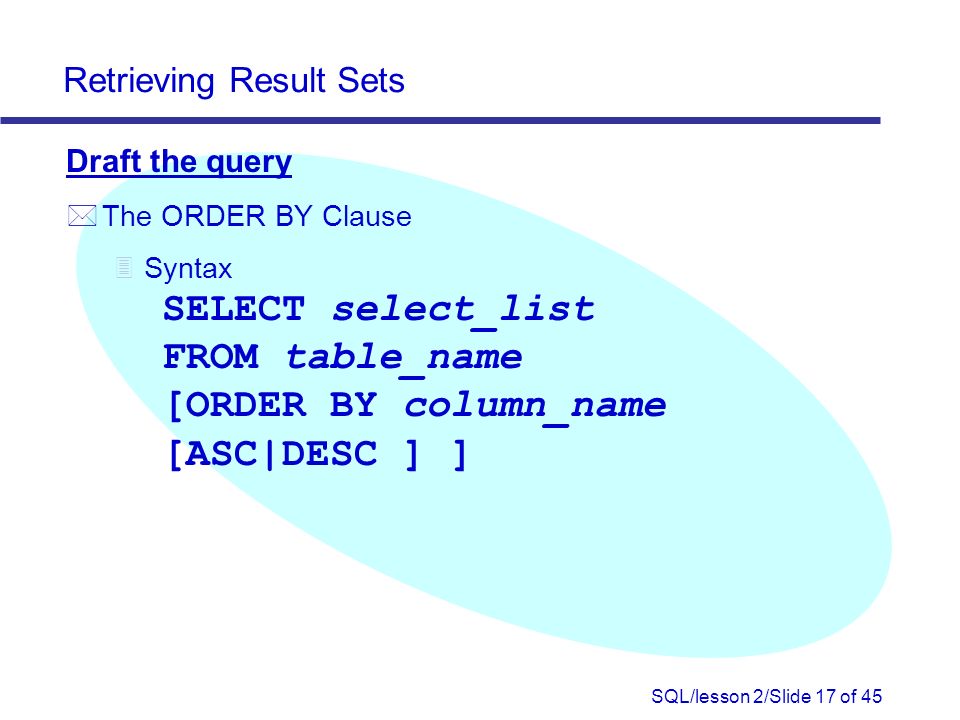 Retrieving Result Sets

Draft the query

The ORDER BY Clause

Syntax

SELECT select_list
FROM table_name
[ORDER BY column_name
[ASC|DESC ] ]

SQL/lesson 2/Slide 17 of 45